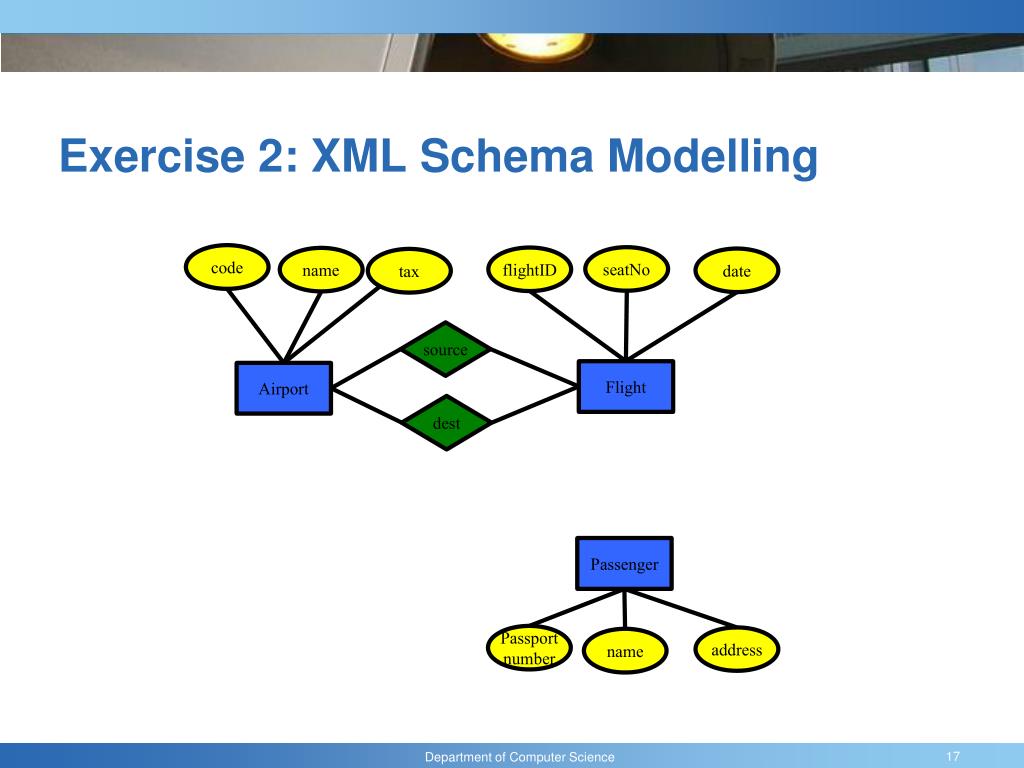 Exercise 2: XML Schema Modelling

code

name

tax

flightID

seatNo

date

source

Airport

Flight

dest

Passenger

Passport number

name

address

Department of Computer Science

17